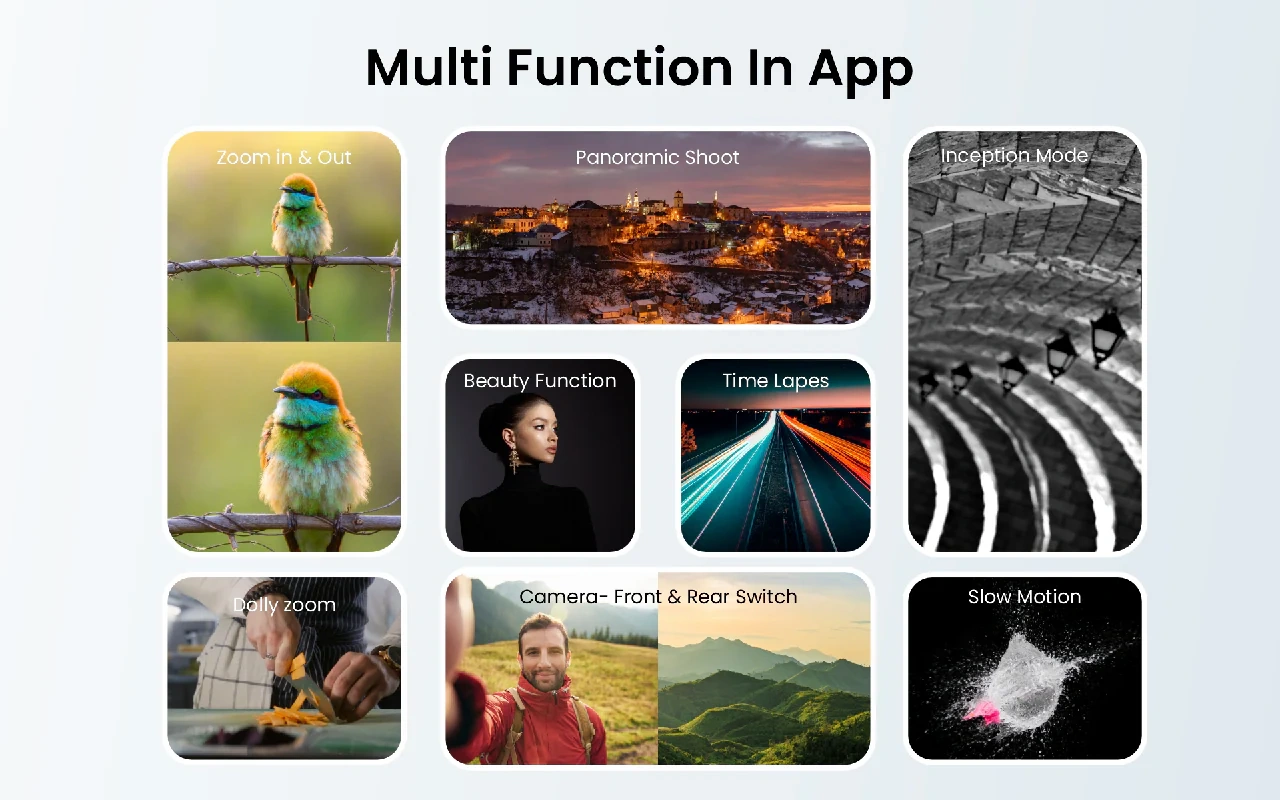 Multi Function In App

Zoom in & Out

Panoramic Shoot

Inception Mode

Beauty Function

Time Lapes

Dolly zoom

Camera- Front & Rear Switch

Slow Motion